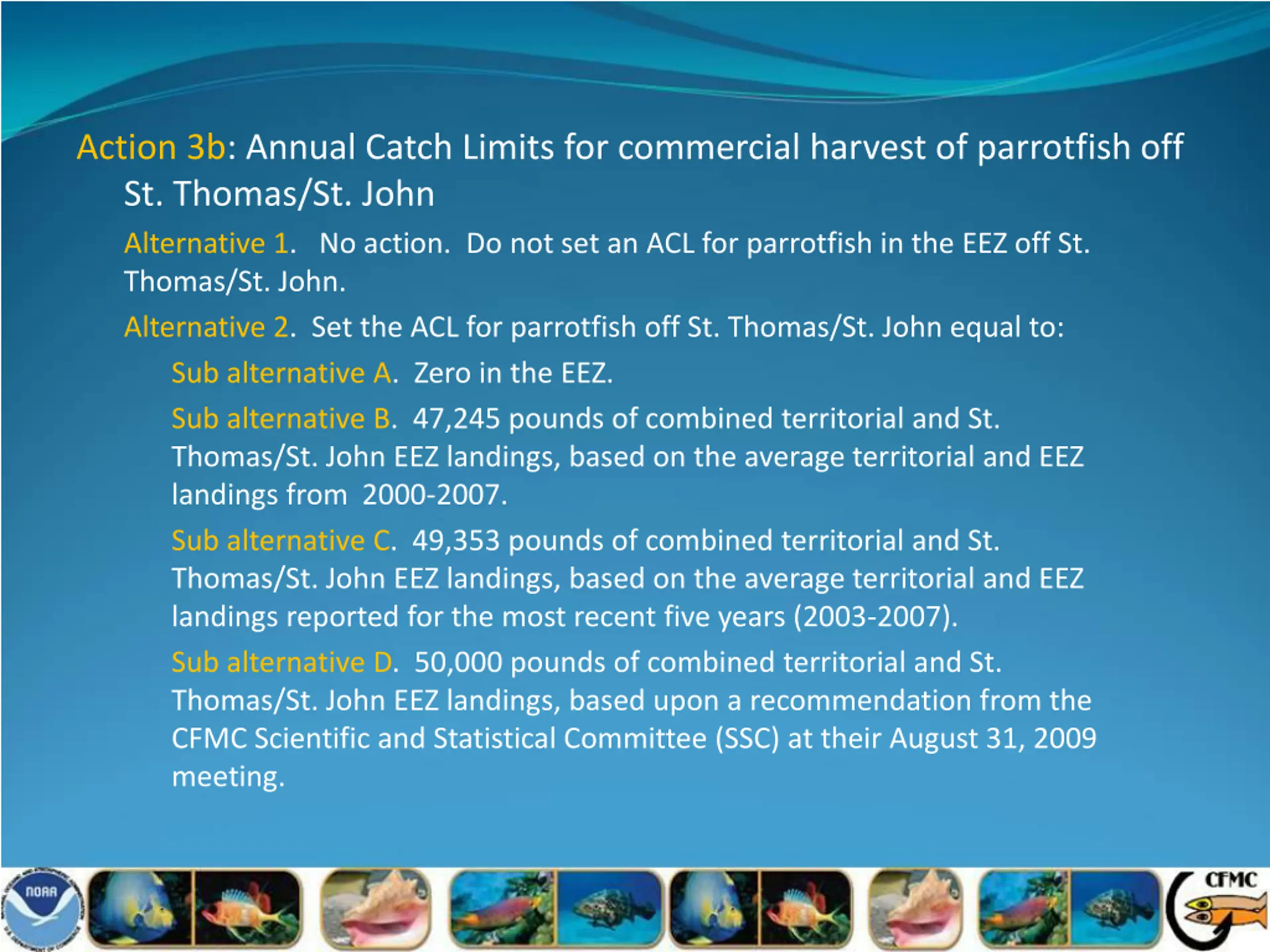 Action 3b: Annual Catch Limits for commercial harvest of parrotfish off St. Thomas/St. John

Alternative 1. No action. Do not set an ACL for parrotfish in the EEZ off St. Thomas/St. John.

Alternative 2. Set the ACL for parrotfish off St. Thomas/St. John equal to:

Sub alternative A. Zero in the EEZ.

Sub alternative B. 47,245 pounds of combined territorial and St. Thomas/St. John EEZ landings, based on the average territorial and EEZ landings from 2000-2007.

Sub alternative C. 49,353 pounds of combined territorial and St. Thomas/St. John EEZ landings, based on the average territorial and EEZ landings reported for the most recent five years (2003-2007).

Sub alternative D. 50,000 pounds of combined territorial and St. Thomas/St. John EEZ landings, based upon a recommendation from the CFMC Scientific and Statistical Committee (SSC) at their August 31, 2009 meeting.

NOAA

CFMC